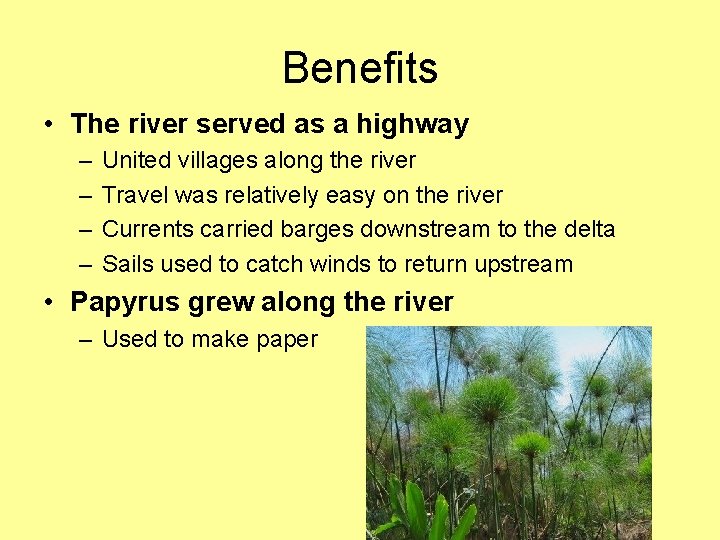 Benefits

• The river served as a highway
– United villages along the river
– Travel was relatively easy on the river
– Currents carried barges downstream to the delta
– Sails used to catch winds to return upstream

• Papyrus grew along the river
– Used to make paper